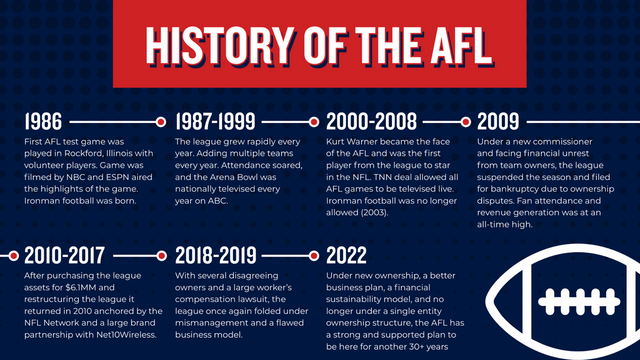 HISTORY OF THE AFL

1986

First AFL test game was played in Rockford, Illinois with volunteer players. Game was filmed by NBC and ESPN aired the highlights of the game. Ironman football was born.

1987-1999

The league grew rapidly every year. Adding multiple teams every year. Attendance soared, and the Arena Bowl was nationally televised every year on ABC.

2000-2008

Kurt Warner became the face of the AFL and was the first player from the league to star in the NFL. TNN deal allowed all AFL games to be televised live. Ironman football was no longer allowed (2003).

2009

Under a new commissioner and facing financial unrest from team owners, the league suspended the season and filed for bankruptcy due to ownership disputes. Fan attendance and revenue generation was at an all-time high.

2010-2017

After purchasing the league assets for $6.1MM and restructuring the league it returned in 2010 anchored by the NFL Network and a large brand partnership with Net10Wireless.

2018-2019

With several disagreeing owners and a large worker's compensation lawsuit, the league once again folded under mismanagement and a flawed business model.

2022

Under new ownership, a better business plan, a financial sustainability model, and no longer under a single entity ownership structure, the AFL has a strong and supported plan to be here for another 30+ years